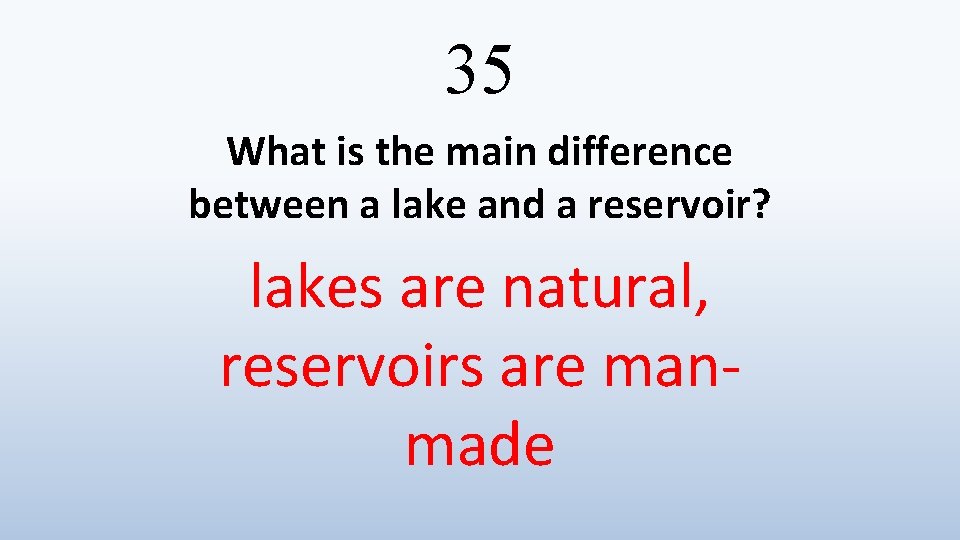 35

What is the main difference between a lake and a reservoir?

lakes are natural, reservoirs are man-made